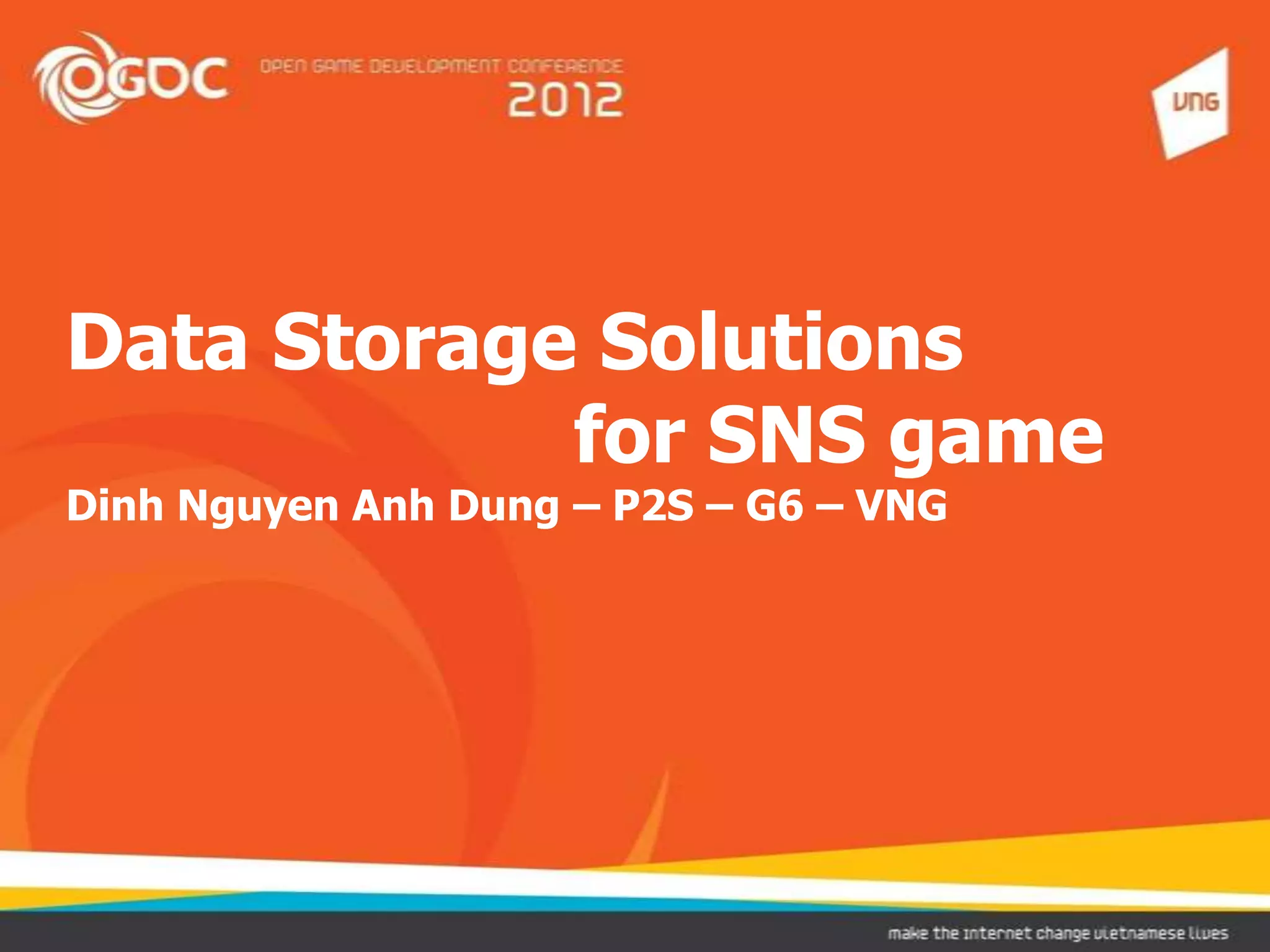 OGDC OPEN GAME DEVELOPMENT CONFERENCE 2012

VNG

Data Storage Solutions for SNS game

Dinh Nguyen Anh Dung – P2S – G6 – VNG

make the internet change vietnamese lives